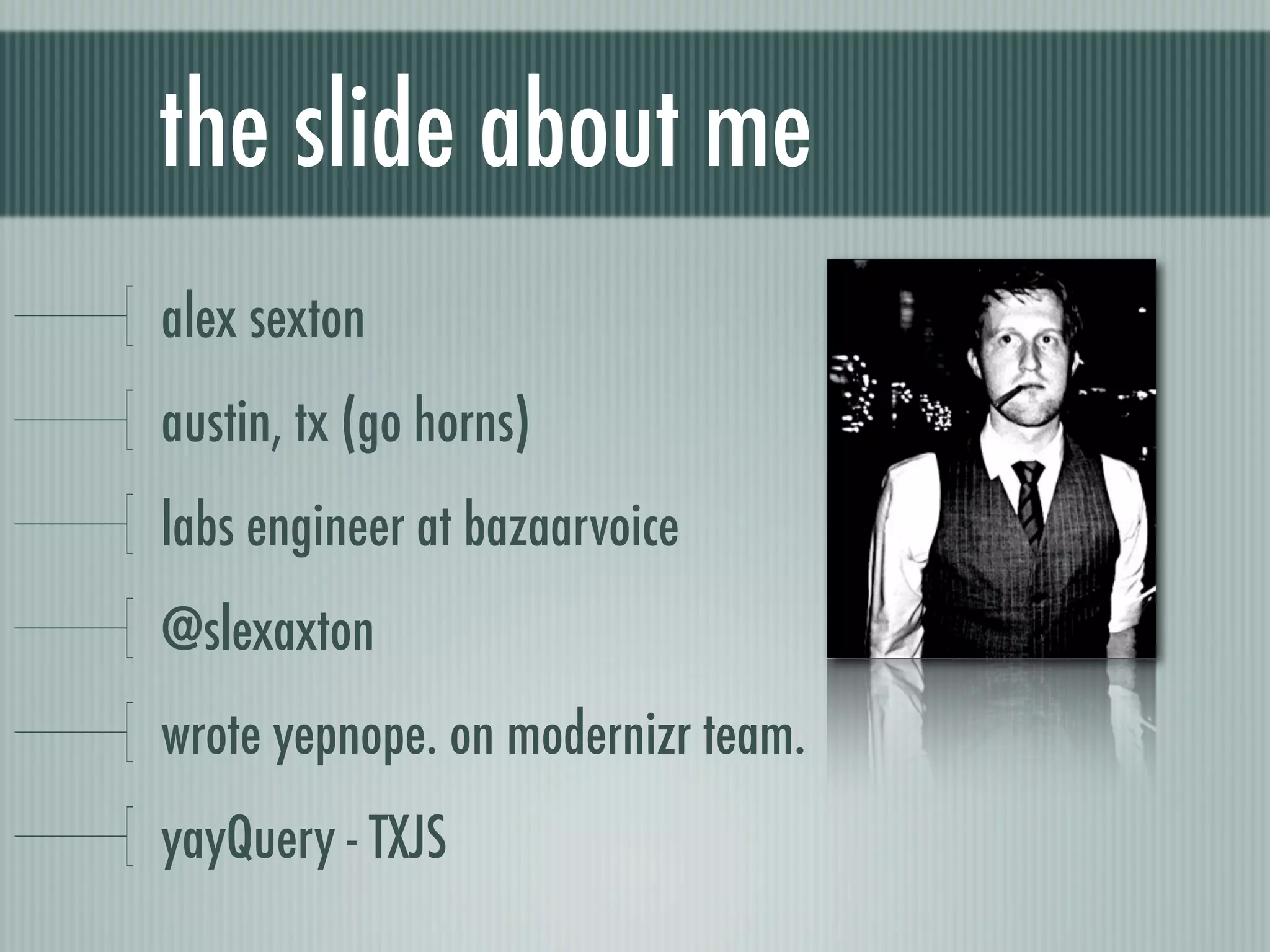 the slide about me

alex sexton

austin, tx (go horns)

labs engineer at bazaarvoice

@slexaxton

wrote yepnope. on modernizr team.

yayQuery - TXJS